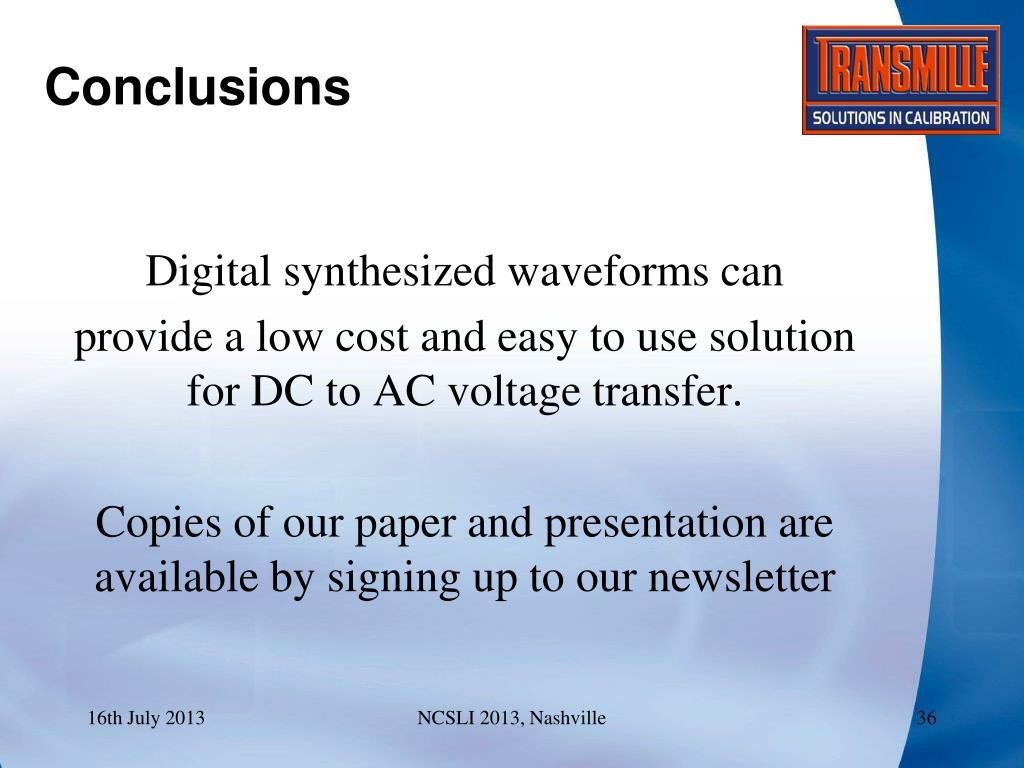 Conclusions

TRANSMILLE
SOLUTIONS IN CALIBRATION

Digital synthesized waveforms can

provide a low cost and easy to use solution for DC to AC voltage transfer.

Copies of our paper and presentation are available by signing up to our newsletter

16th July 2013

NCSLI 2013, Nashville

36